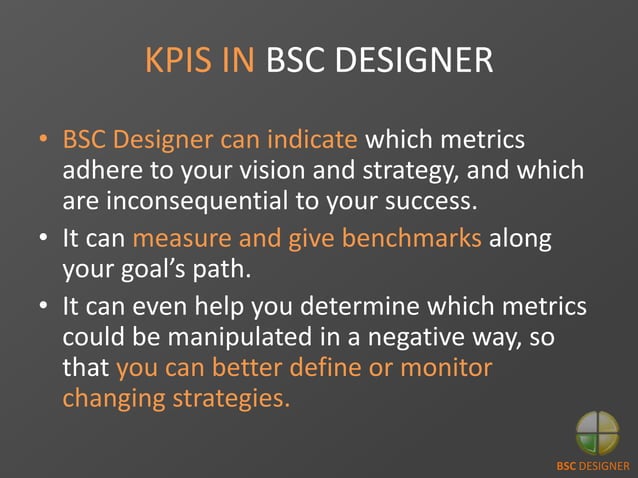 KPIS IN BSC DESIGNER

• BSC Designer can indicate which metrics adhere to your vision and strategy, and which are inconsequential to your success.
• It can measure and give benchmarks along your goal's path.
• It can even help you determine which metrics could be manipulated in a negative way, so that you can better define or monitor changing strategies.

BSC DESIGNER